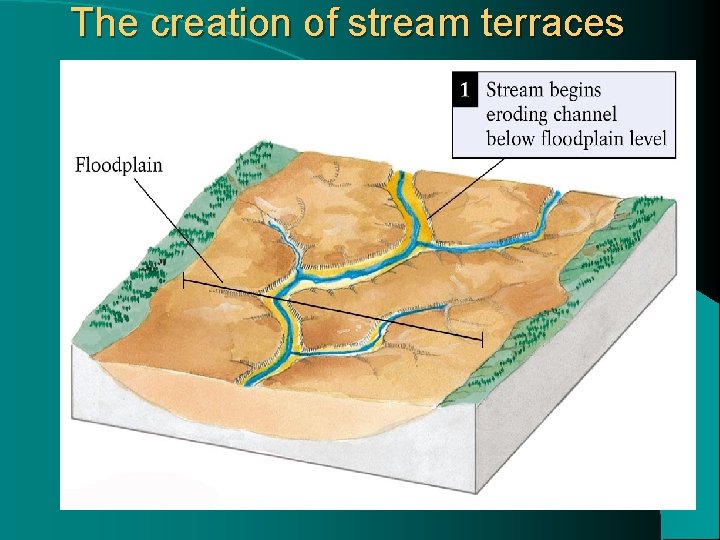 The creation of stream terraces

1 Stream begins eroding channel below floodplain level

Floodplain